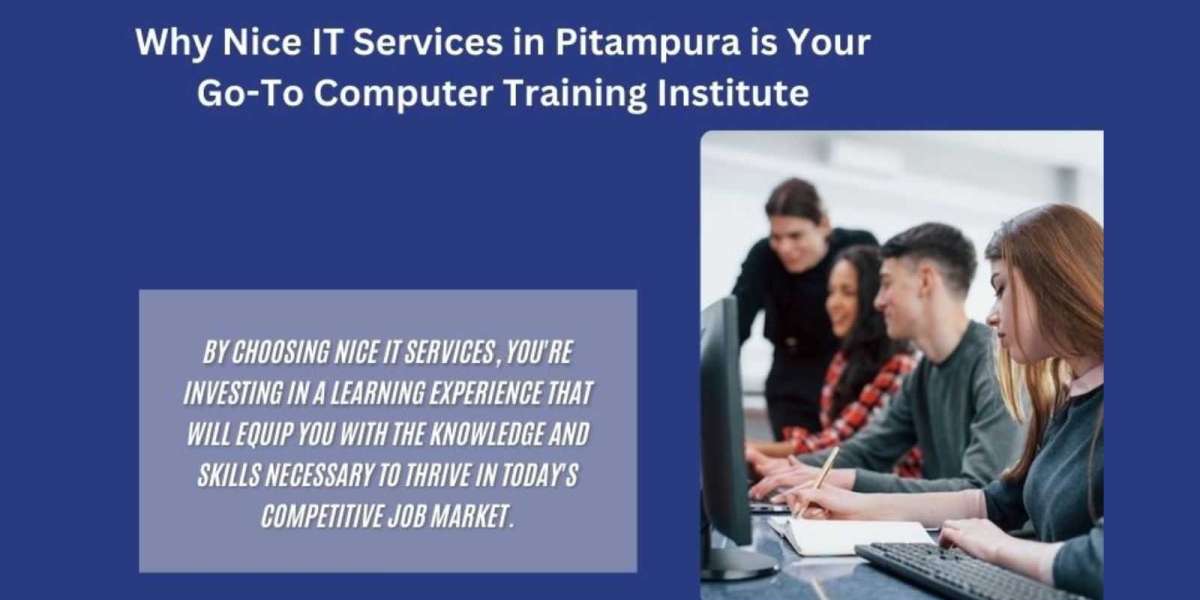 Why Nice IT Services in Pitampura is Your Go-To Computer Training Institute

BY CHOOSING NICE IT SERVICES, YOU'RE INVESTING IN A LEARNING EXPERIENCE THAT WILL EQUIP YOU WITH THE KNOWLEDGE AND SKILLS NECESSARY TO THRIVE IN TODAY'S COMPETITIVE JOB MARKET.